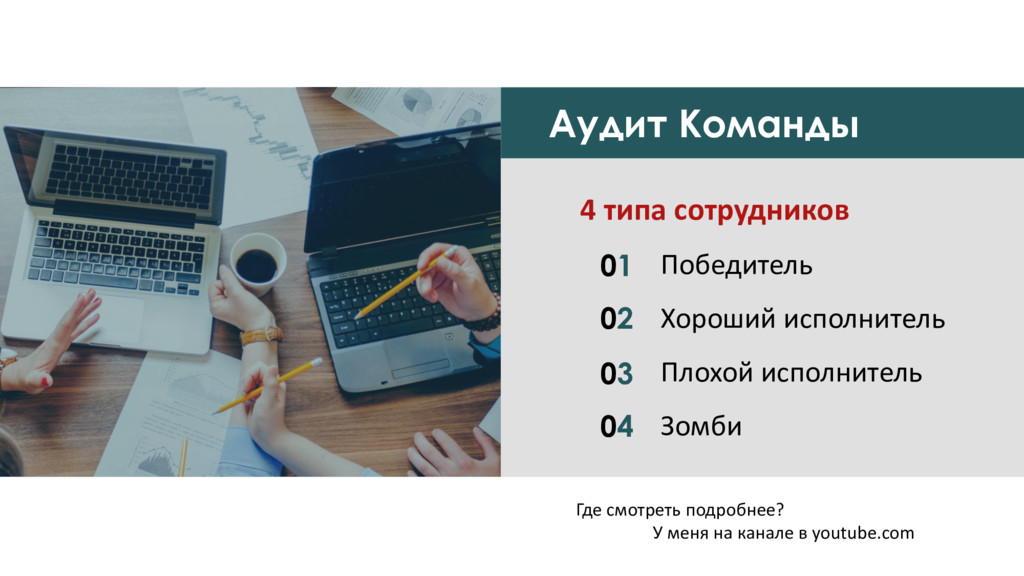 Аудит Команды

4 типа сотрудников

01 Победитель

02 Хороший исполнитель

03 Плохой исполнитель

04 Зомби

Где смотреть подробнее?
У меня на канале в youtube.com